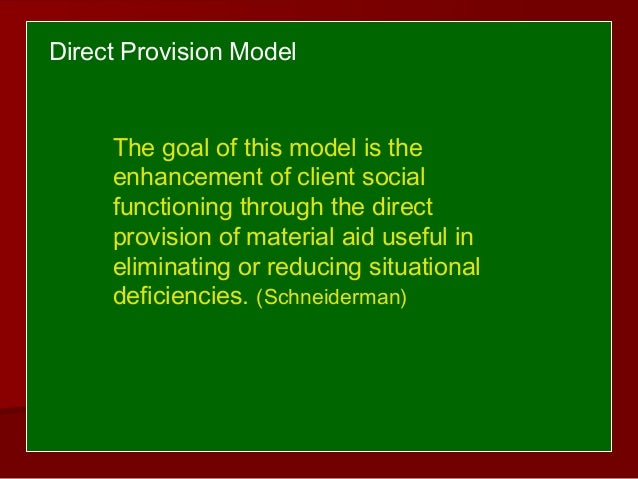 Direct Provision Model

The goal of this model is the enhancement of client social functioning through the direct provision of material aid useful in eliminating or reducing situational deficiencies. (Schneiderman)